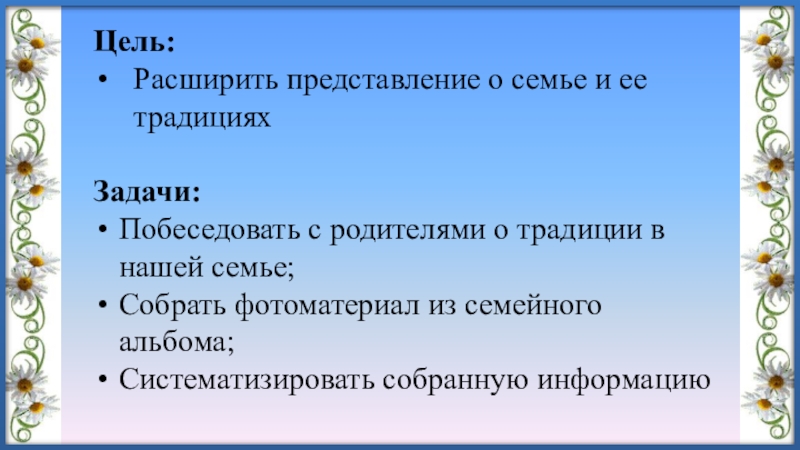 Цель:
• Расширить представление о семье и ее традициях

Задачи:
• Побеседовать с родителями о традиции в нашей семье;
• Собрать фотоматериал из семейного альбома;
• Систематизировать собранную информацию